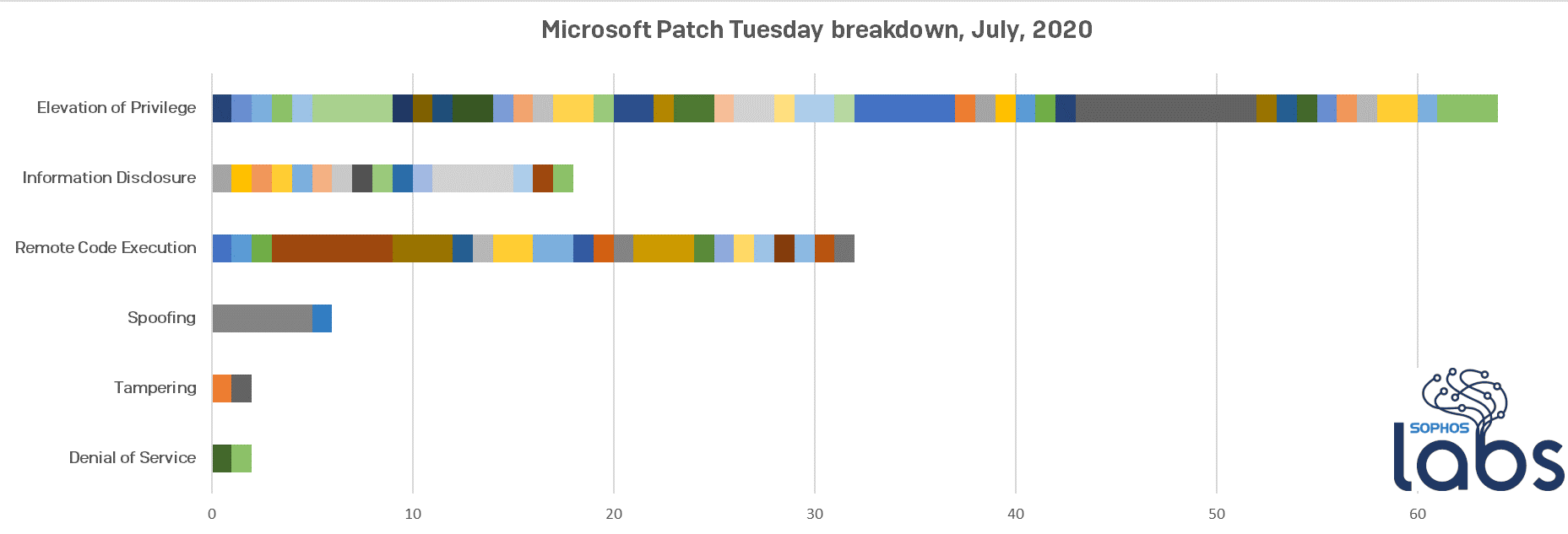 Microsoft Patch Tuesday breakdown, July, 2020

Elevation of Privilege

Information Disclosure

Remote Code Execution

Spoofing

Tampering

Denial of Service

0 10 20 30 40 50 60

SOPHOS labs